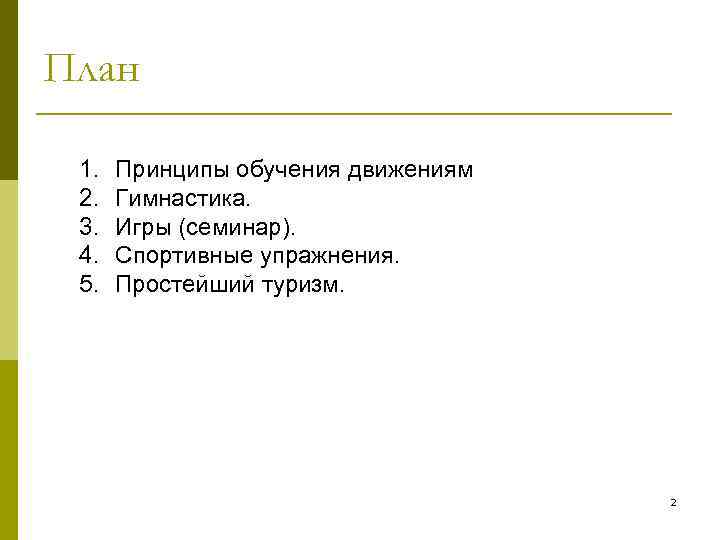 План

1. Принципы обучения движениям
2. Гимнастика.
3. Игры (семинар).
4. Спортивные упражнения.
5. Простейший туризм.

2